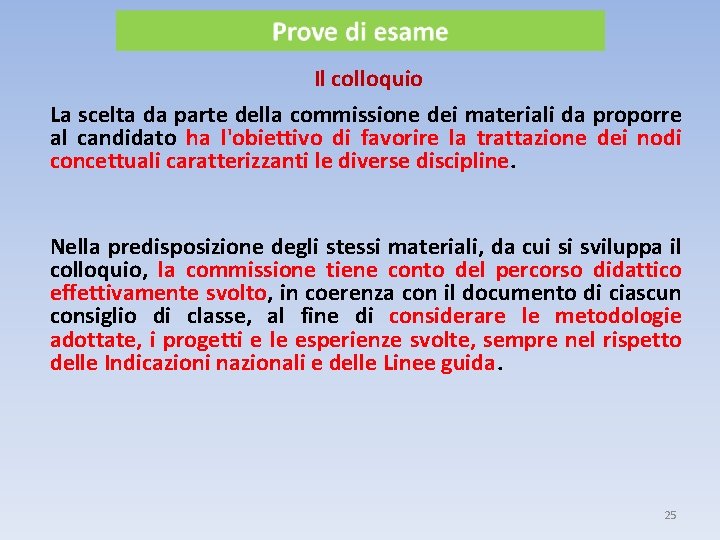 Prove di esame

Il colloquio

La scelta da parte della commissione dei materiali da proporre al candidato ha l'obiettivo di favorire la trattazione dei nodi concettuali caratterizzanti le diverse discipline.

Nella predisposizione degli stessi materiali, da cui si sviluppa il colloquio, la commissione tiene conto del percorso didattico effettivamente svolto, in coerenza con il documento di ciascun consiglio di classe, al fine di considerare le metodologie adottate, i progetti e le esperienze svolte, sempre nel rispetto delle Indicazioni nazionali e delle Linee guida.

25